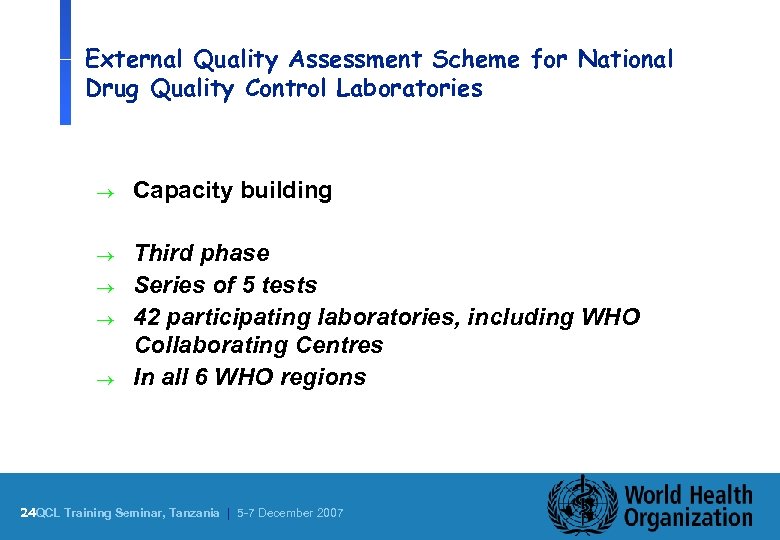 External Quality Assessment Scheme for National Drug Quality Control Laboratories

→ Capacity building

→ Third phase
→ Series of 5 tests
→ 42 participating laboratories, including WHO Collaborating Centres
→ In all 6 WHO regions

24 QCL Training Seminar, Tanzania | 5-7 December 2007

World Health Organization